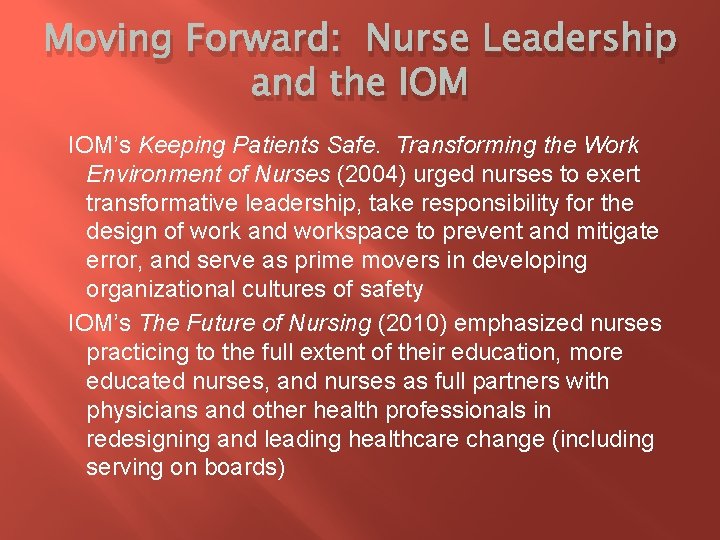 Moving Forward: Nurse Leadership and the IOM

IOM's Keeping Patients Safe. Transforming the Work Environment of Nurses (2004) urged nurses to exert transformative leadership, take responsibility for the design of work and workspace to prevent and mitigate error, and serve as prime movers in developing organizational cultures of safety

IOM's The Future of Nursing (2010) emphasized nurses practicing to the full extent of their education, more educated nurses, and nurses as full partners with physicians and other health professionals in redesigning and leading healthcare change (including serving on boards)